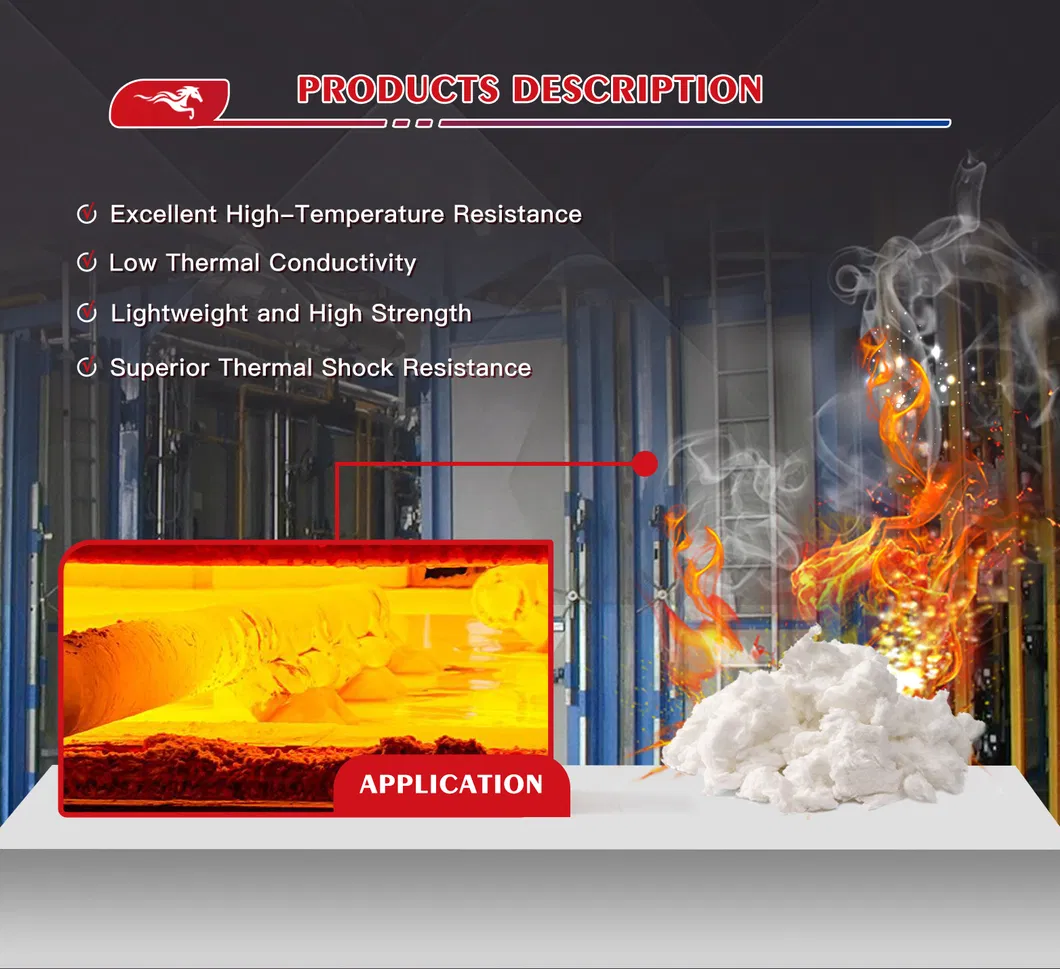 PRODUCTS DESCRIPTION

Excellent High-Temperature Resistance

Low Thermal Conductivity

Lightweight and High Strength

Superior Thermal Shock Resistance

APPLICATION